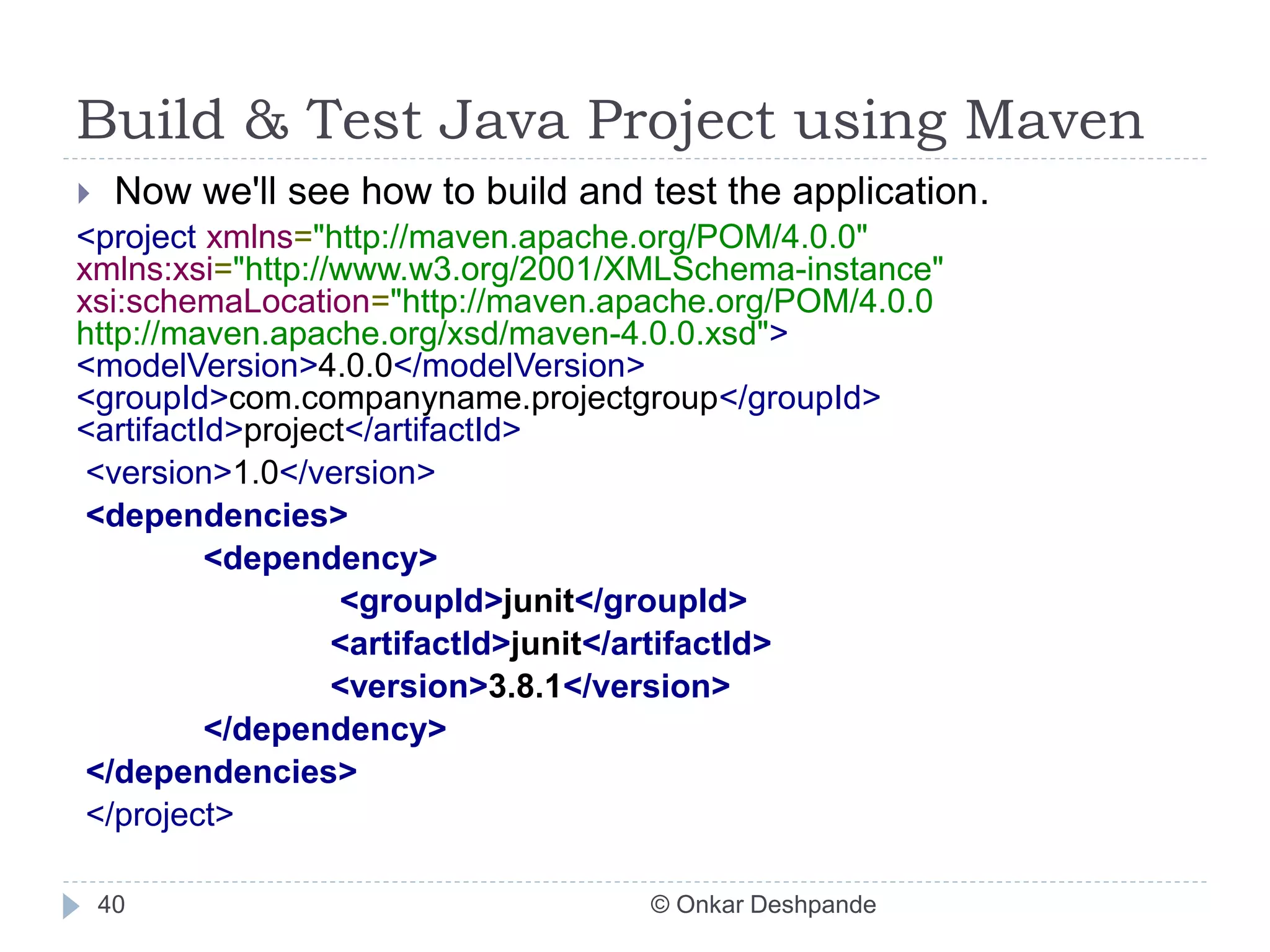 Build & Test Java Project using Maven

Now we'll see how to build and test the application.

<project xmlns="http://maven.apache.org/POM/4.0.0"
xmlns:xsi="http://www.w3.org/2001/XMLSchema-instance"
xsi:schemaLocation="http://maven.apache.org/POM/4.0.0
http://maven.apache.org/xsd/maven-4.0.0.xsd">
<modelVersion>4.0.0</modelVersion>
<groupId>com.companyname.projectgroup</groupId>
<artifactId>project</artifactId>
<version>1.0</version>
<dependencies>
<dependency>
<groupId>junit</groupId>
<artifactId>junit</artifactId>
<version>3.8.1</version>
</dependency>
</dependencies>
</project>

40

© Onkar Deshpande